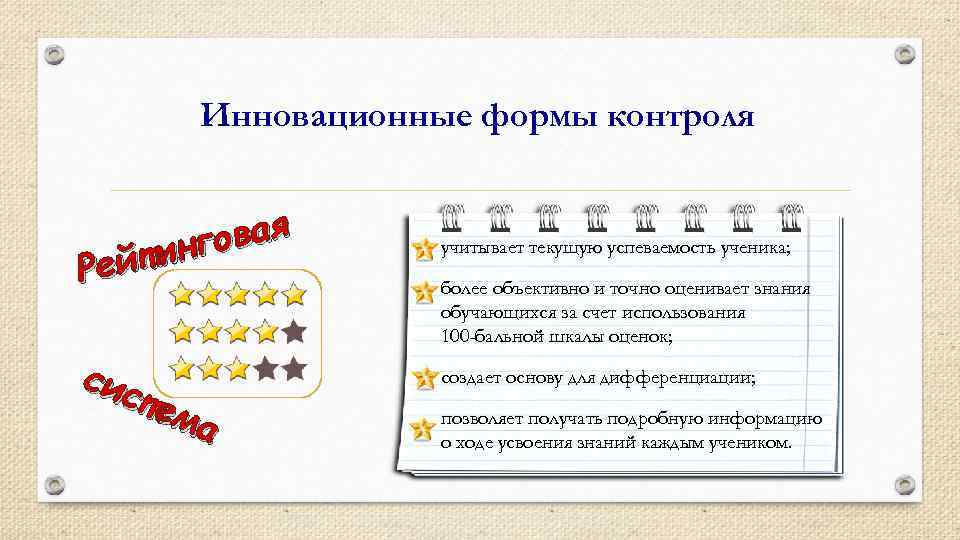 Инновационные формы контроля

Рейтинговая

система

учитывает текущую успеваемость ученика;

более объективно и точно оценивает знания обучающихся за счет использования 100-бальной шкалы оценок;

создает основу для дифференциации;

позволяет получать подробную информацию о ходе усвоения знаний каждым учеником.